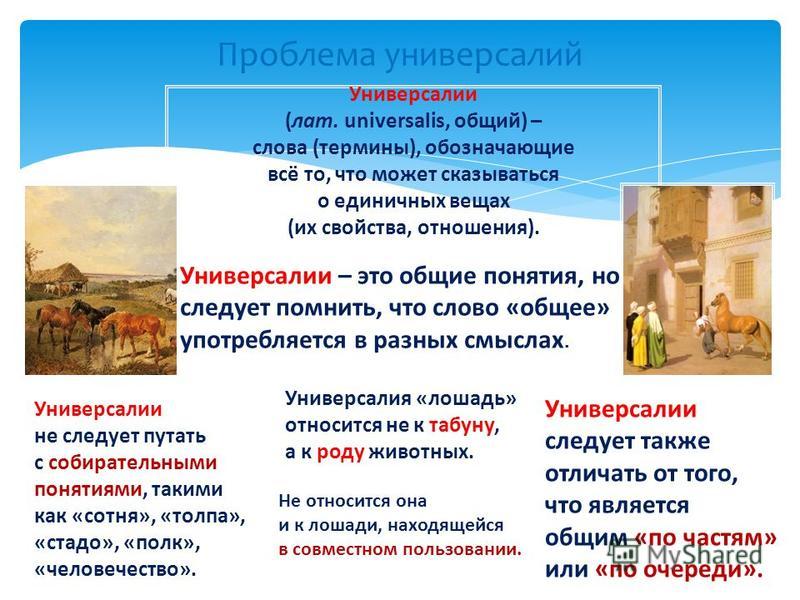 Проблема универсалий

Универсалии (лат. universalis, общий) – слова (термины), обозначающие всё то, что может сказываться о единичных вещах (их свойства, отношения).

Универсалии – это общие понятия, но следует помнить, что слово «общее» употребляется в разных смыслах.

Универсалии не следует путать с собирательными понятиями, такими как «сотня», «толпа», «стадо», «полк», «человечество».

Универсалия «лошадь» относится не к табуну, а к роду животных.

Не относится она и к лошади, находящейся в совместном пользовании.

Универсалии следует также отличать от того, что является общим «по частям» или «по очереди».

MyShared